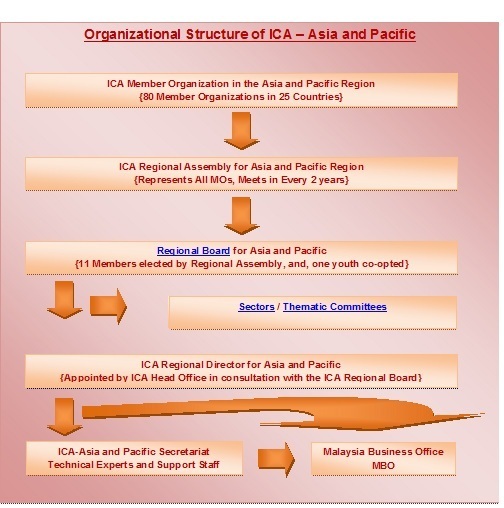 Organizational Structure of ICA – Asia and Pacific

ICA Member Organization in the Asia and Pacific Region
{80 Member Organizations in 25 Countries}

ICA Regional Assembly for Asia and Pacific Region
{Represents All MOs, Meets in Every 2 years}

Regional Board for Asia and Pacific
{11 Members elected by Regional Assembly, and, one youth co-opted}

Sectors / Thematic Committees

ICA Regional Director for Asia and Pacific
{Appointed by ICA Head Office in consultation with the ICA Regional Board}

ICA-Asia and Pacific Secretariat
Technical Experts and Support Staff

Malaysia Business Office
MBO